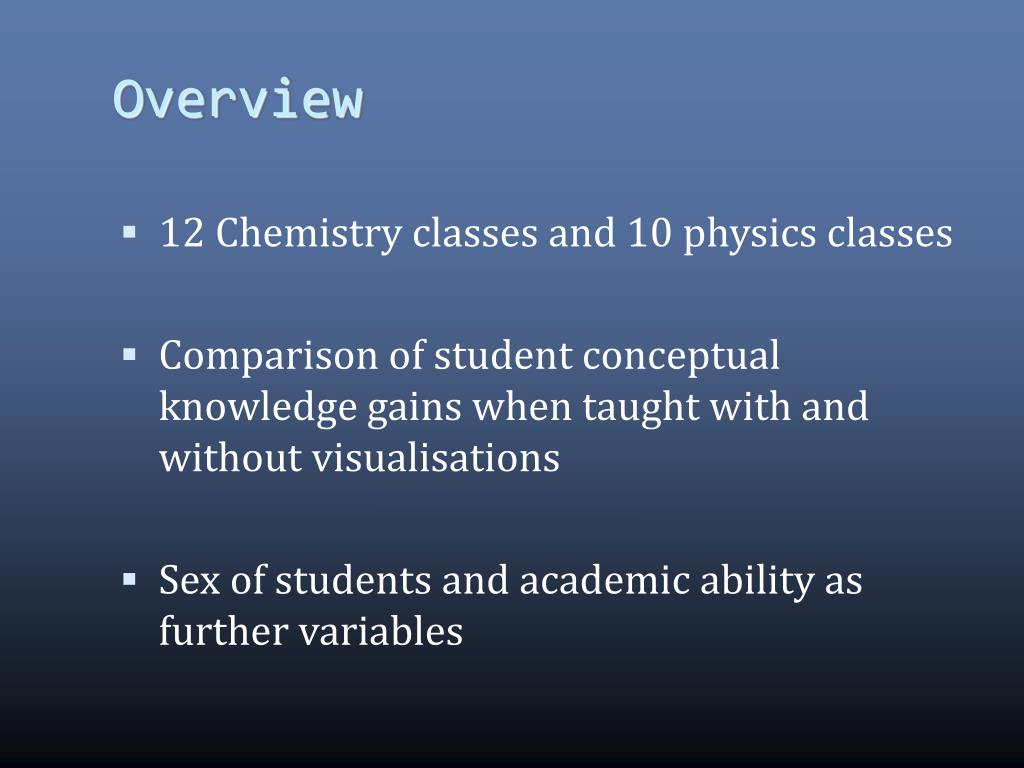 Overview

▪ 12 Chemistry classes and 10 physics classes

▪ Comparison of student conceptual knowledge gains when taught with and without visualisations

▪ Sex of students and academic ability as further variables